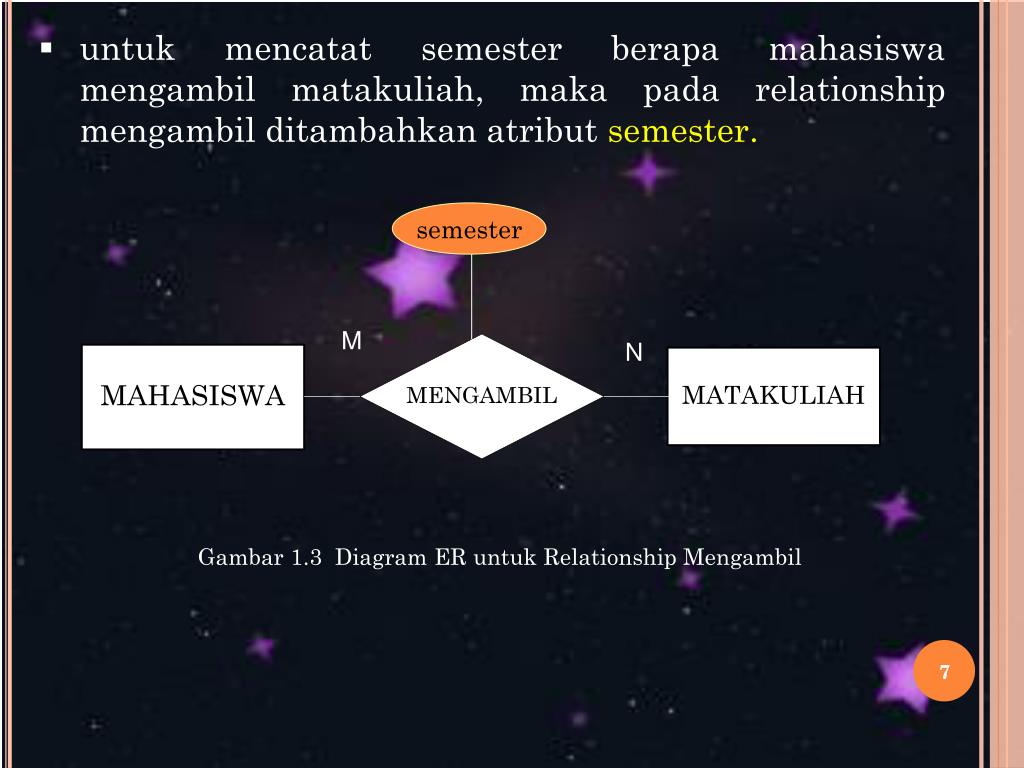 ▪ untuk mencatat semester berapa mahasiswa mengambil matakuliah, maka pada relationship mengambil ditambahkan atribut semester.

semester

M

N

MAHASISWA

MENGAMBIL

MATAKULIAH

Gambar 1.3 Diagram ER untuk Relationship Mengambil

7